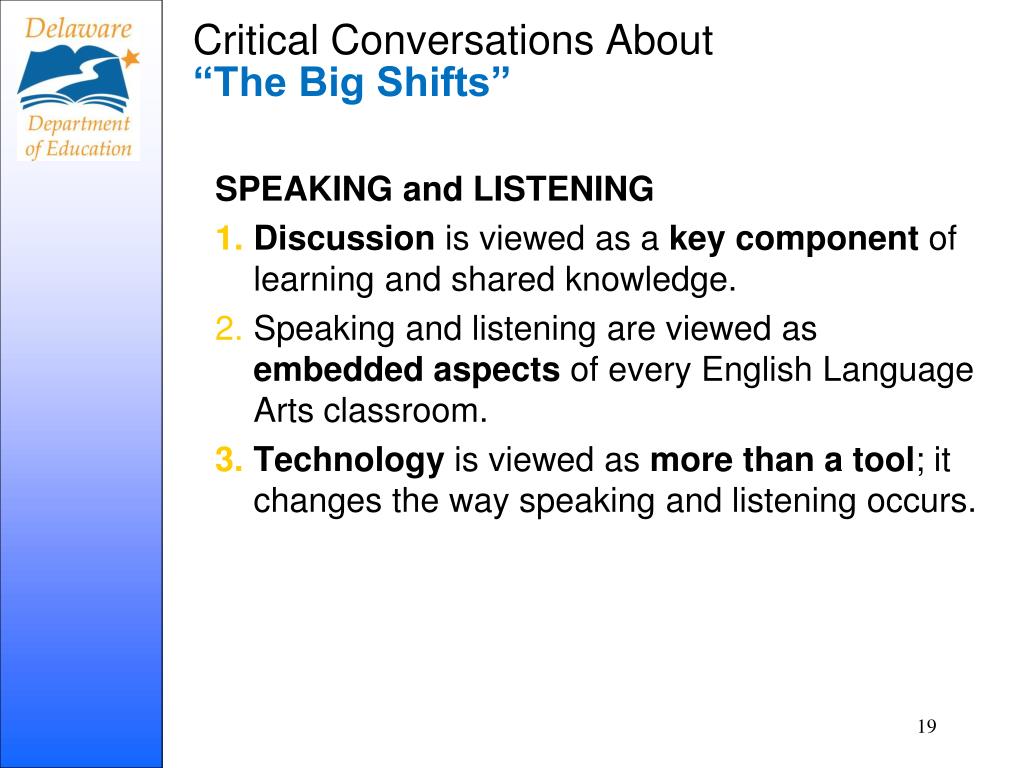 Delaware
Department of Education

Critical Conversations About
“The Big Shifts”

SPEAKING and LISTENING

1. Discussion is viewed as a key component of learning and shared knowledge.

2. Speaking and listening are viewed as embedded aspects of every English Language Arts classroom.

3. Technology is viewed as more than a tool; it changes the way speaking and listening occurs.

19